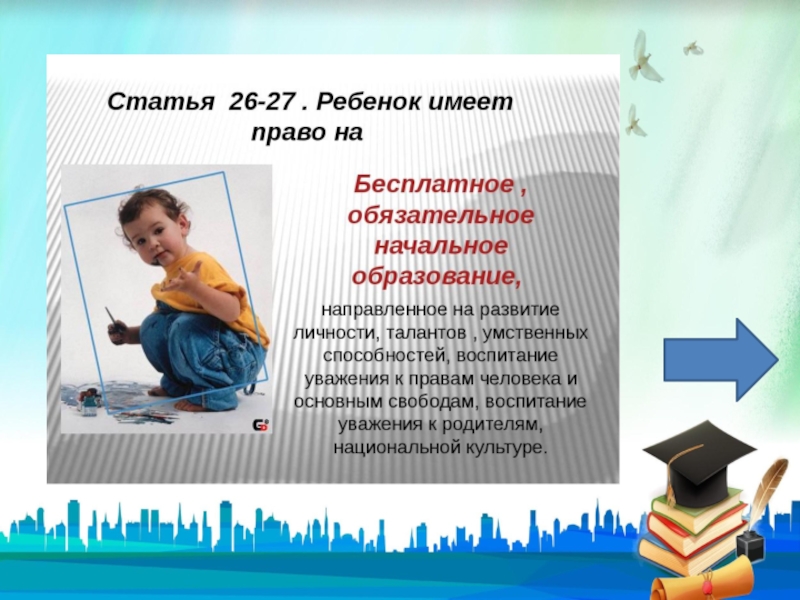 Статья 26-27 . Ребенок имеет право на

Бесплатное , обязательное начальное образование,

направленное на развитие личности, талантов , умственных способностей, воспитание уважения к правам человека и основным свободам, воспитание уважения к родителям, национальной культуре.